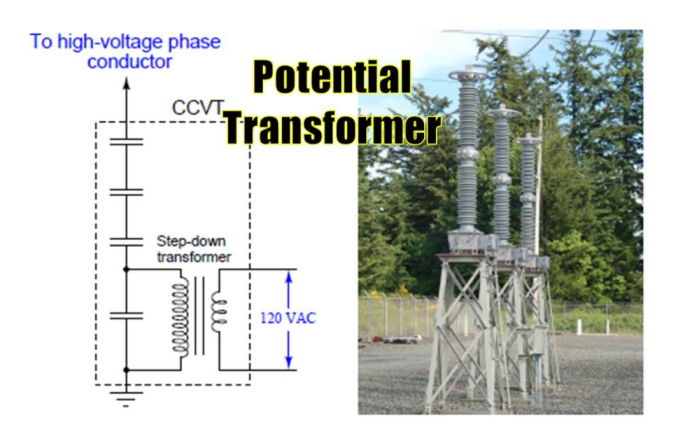 To high-voltage phase conductor

Potential Transformer

CCVT

Step-down transformer

120 VAC